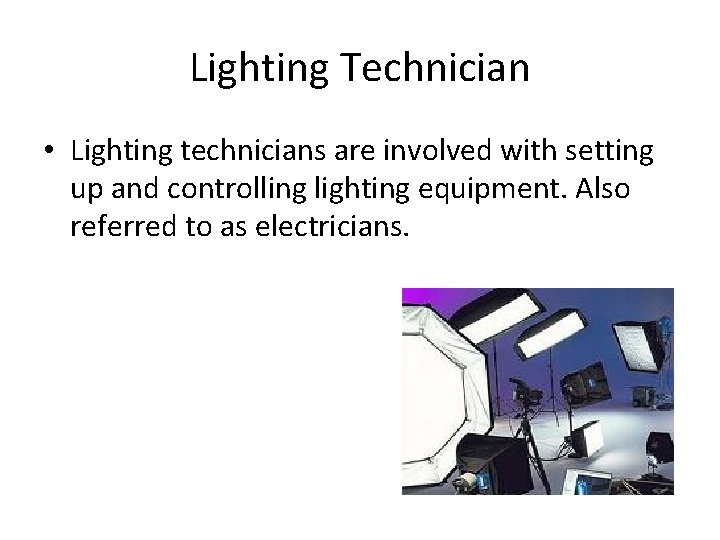 Lighting Technician

• Lighting technicians are involved with setting up and controlling lighting equipment. Also referred to as electricians.